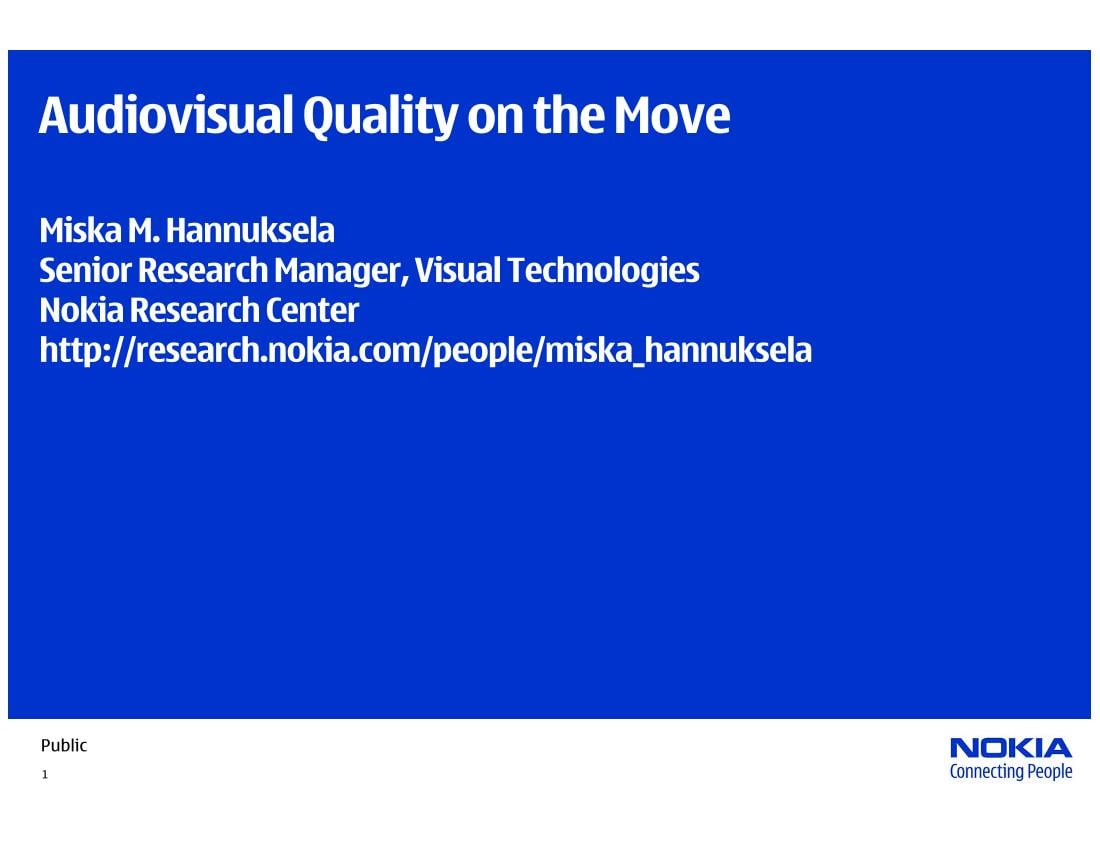 Audiovisual Quality on the Move

Miska M. Hannuksela
Senior Research Manager, Visual Technologies
Nokia Research Center
http://research.nokia.com/people/miska_hannuksela

Public
1

NOKIA
Connecting People